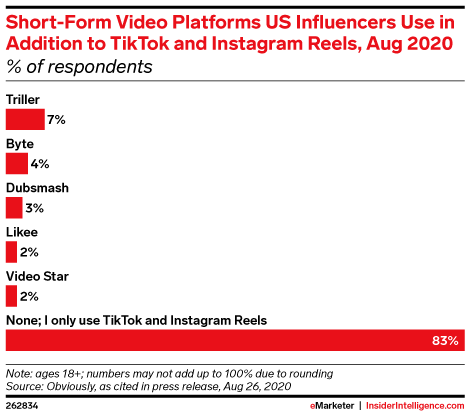 Short-Form Video Platforms US Influencers Use in Addition to TikTok and Instagram Reels, Aug 2020
% of respondents

Triller
7%

Byte
4%

Dubsmash
3%

Likee
2%

Video Star
2%

None; I only use TikTok and Instagram Reels
83%

Note: ages 18+; numbers may not add up to 100% due to rounding
Source: Obviously, as cited in press release, Aug 26, 2020

262834

eMarketer | InsiderIntelligence.com